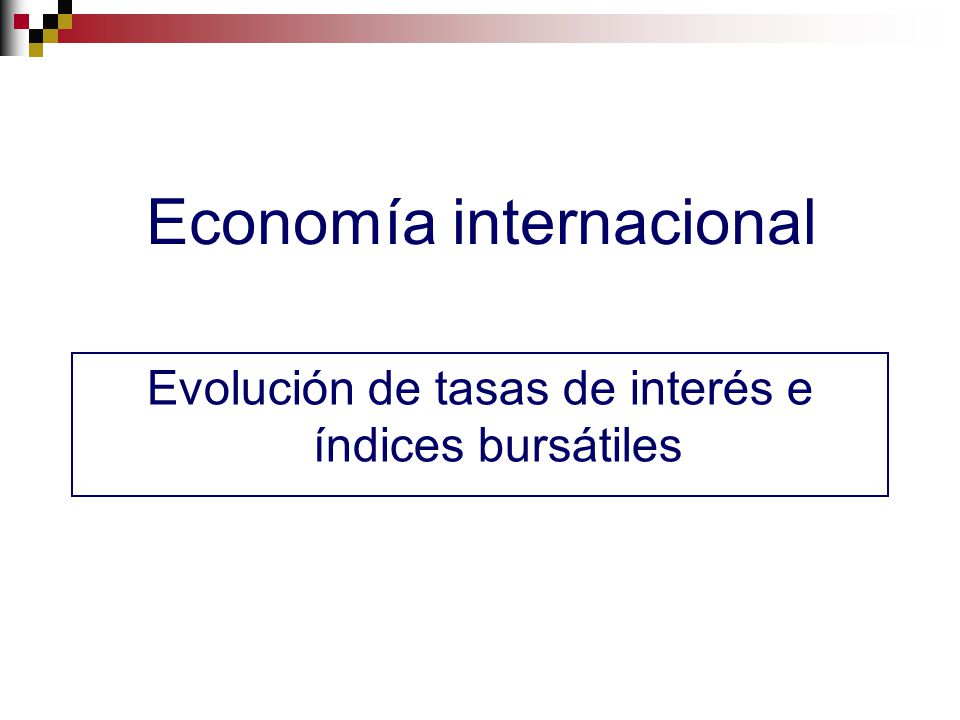 Economía internacional

Evolución de tasas de interés e índices bursátiles